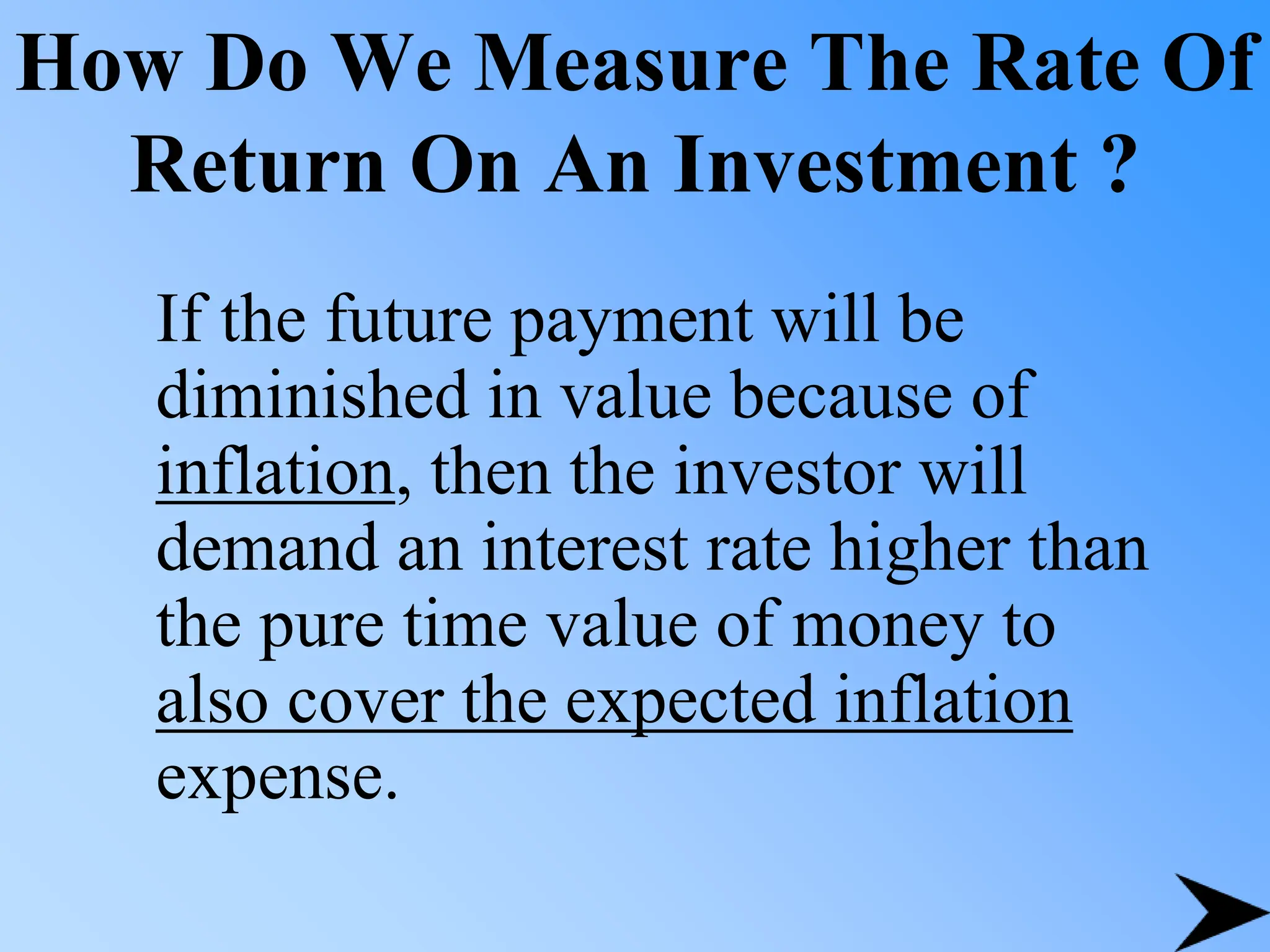 How Do We Measure The Rate Of Return On An Investment ?

If the future payment will be diminished in value because of inflation, then the investor will demand an interest rate higher than the pure time value of money to also cover the expected inflation expense.